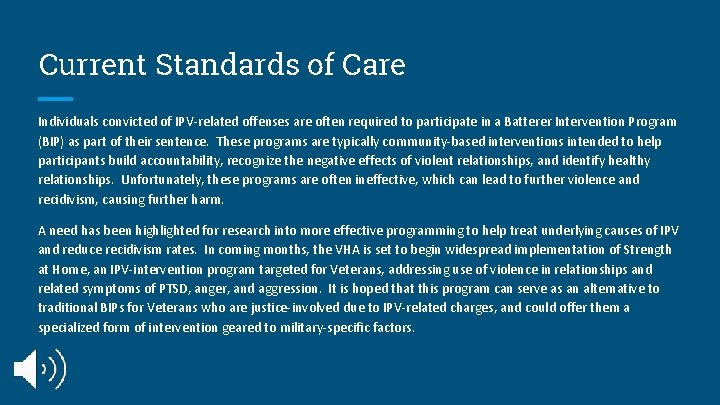 Current Standards of Care

Individuals convicted of IPV-related offenses are often required to participate in a Batterer Intervention Program (BIP) as part of their sentence. These programs are typically community-based interventions intended to help participants build accountability, recognize the negative effects of violent relationships, and identify healthy relationships. Unfortunately, these programs are often ineffective, which can lead to further violence and recidivism, causing further harm.

A need has been highlighted for research into more effective programming to help treat underlying causes of IPV and reduce recidivism rates. In coming months, the VHA is set to begin widespread implementation of Strength at Home, an IPV-intervention program targeted for Veterans, addressing use of violence in relationships and related symptoms of PTSD, anger, and aggression. It is hoped that this program can serve as an alternative to traditional BIPs for Veterans who are justice-involved due to IPV-related charges, and could offer them a specialized form of intervention geared to military-specific factors.